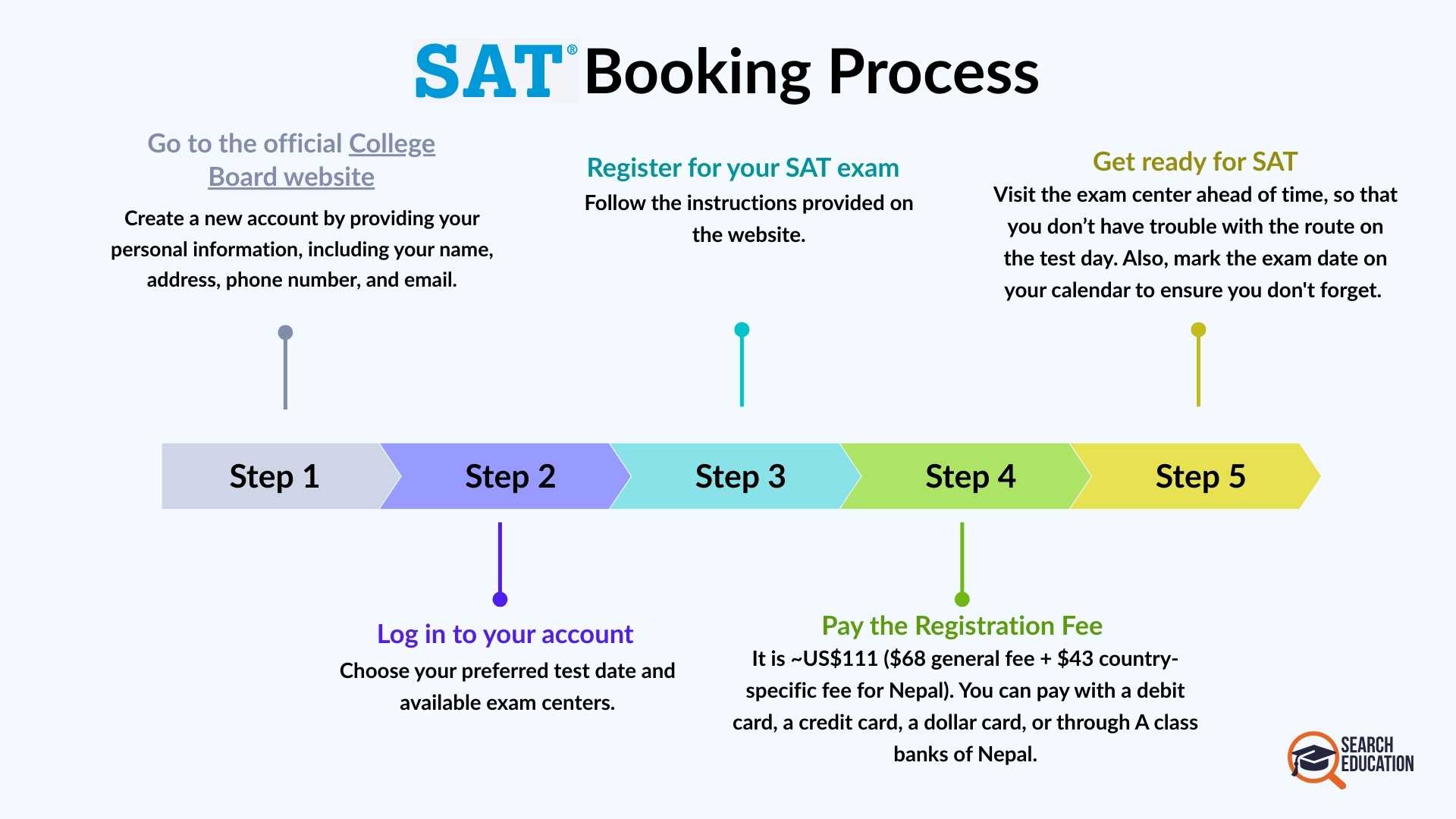 SAT® Booking Process

Go to the official College Board website

Create a new account by providing your personal information, including your name, address, phone number, and email.

Register for your SAT exam

Follow the instructions provided on the website.

Get ready for SAT

Visit the exam center ahead of time, so that you don't have trouble with the route on the test day. Also, mark the exam date on your calendar to ensure you don't forget.

Step 1

Step 2

Step 3

Step 4

Step 5

Log in to your account

Choose your preferred test date and available exam centers.

Pay the Registration Fee

It is ~US$111 ($68 general fee + $43 country-specific fee for Nepal). You can pay with a debit card, a credit card, a dollar card, or through A class banks of Nepal.

SEARCH EDUCATION